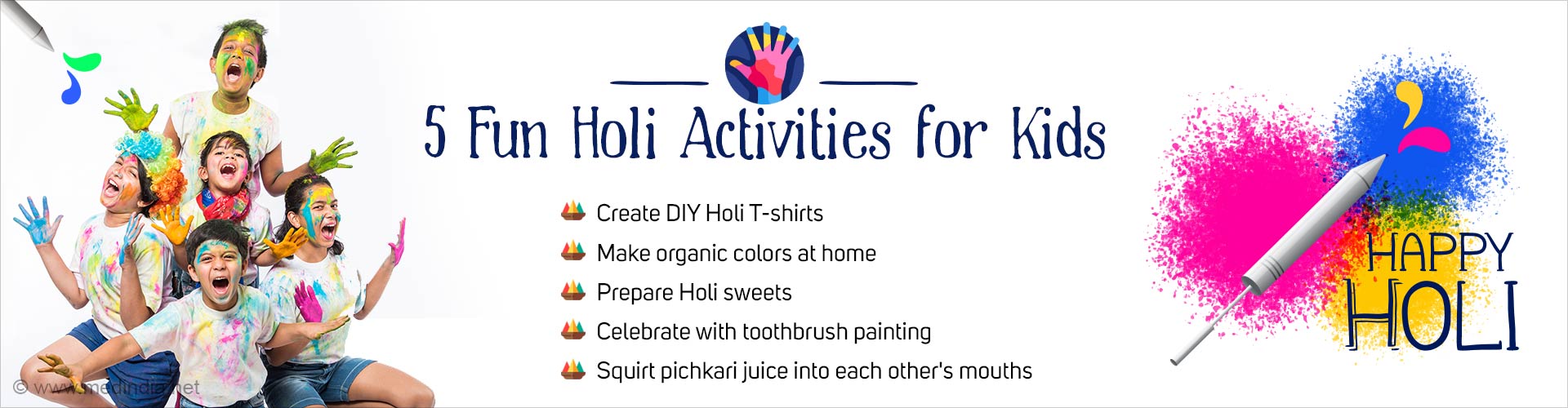 5 Fun Holi Activities for Kids

Create DIY Holi T-shirts
Make organic colors at home
Prepare Holi sweets
Celebrate with toothbrush painting
Squirt pichkari juice into each other's mouths

HAPPY HOLI

© www.medindia.net